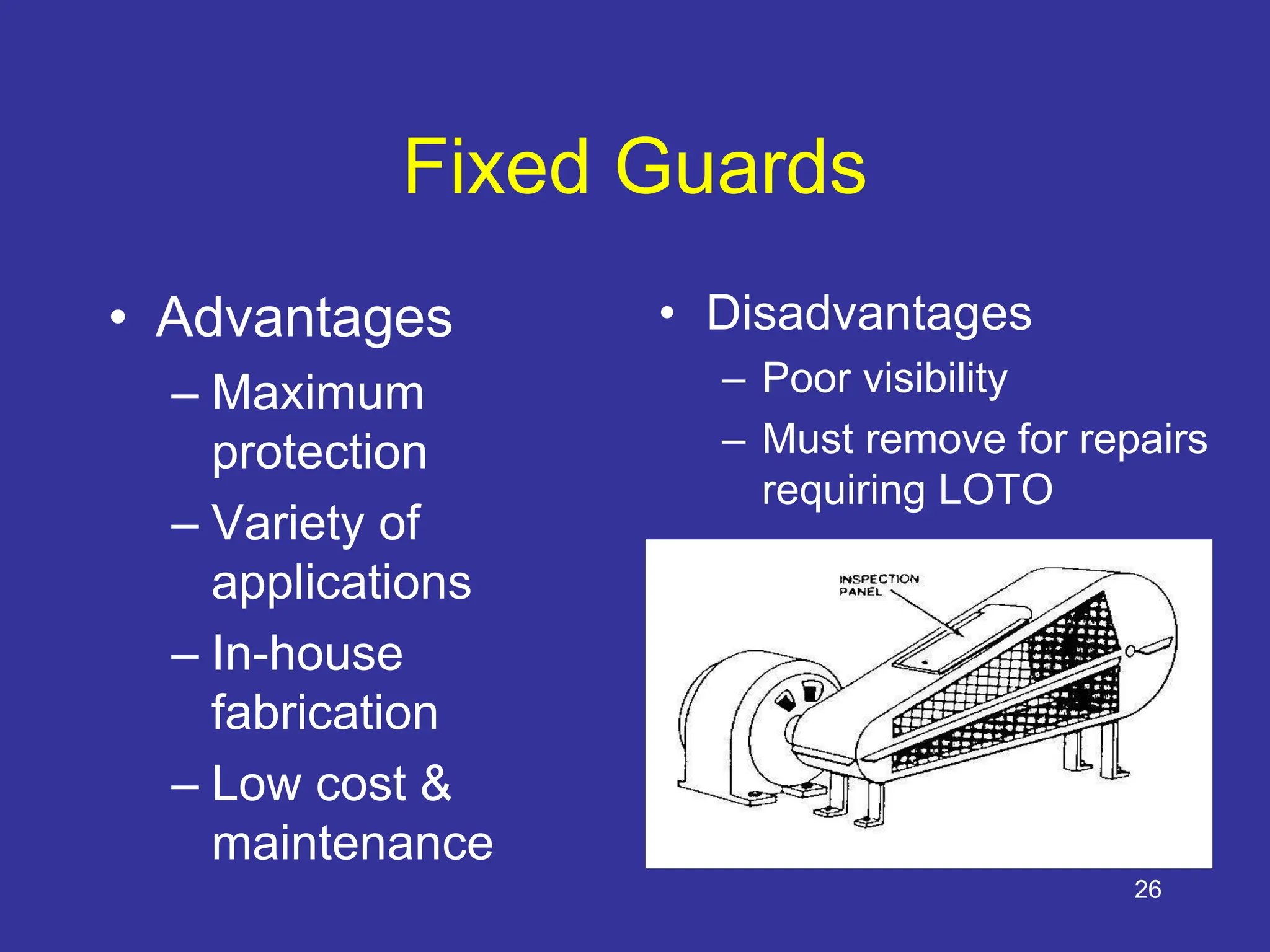 Fixed Guards

• Advantages
– Maximum protection
– Variety of applications
– In-house fabrication
– Low cost & maintenance

• Disadvantages
– Poor visibility
– Must remove for repairs requiring LOTO

INSPECTION PANEL

26